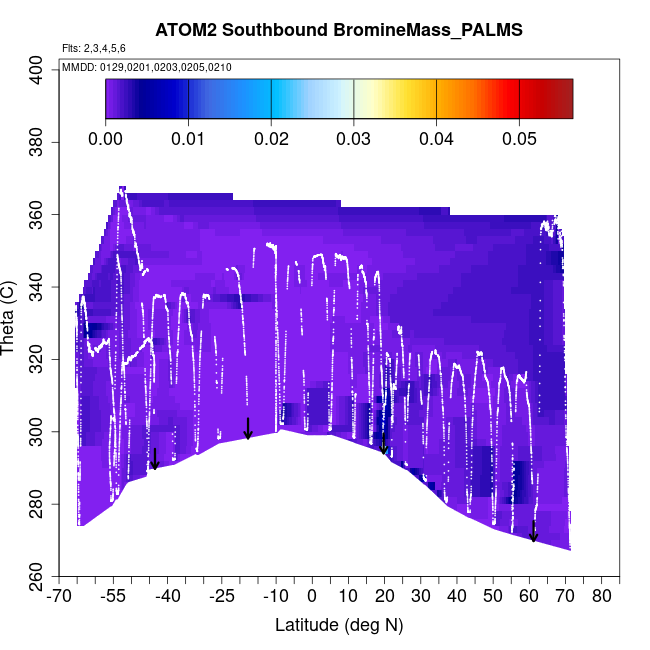 ATOM2 Southbound BromineMass_PALMS

Flts: 2,3,4,5,6
MMDD: 0129,0201,0203,0205,0210

0.00 0.01 0.02 0.03 0.04 0.05

Theta (C)

400
380
360
340
320
300
280
260

-70 -55 -40 -25 -10 0 10 20 30 40 50 60 70 80

Latitude (deg N)